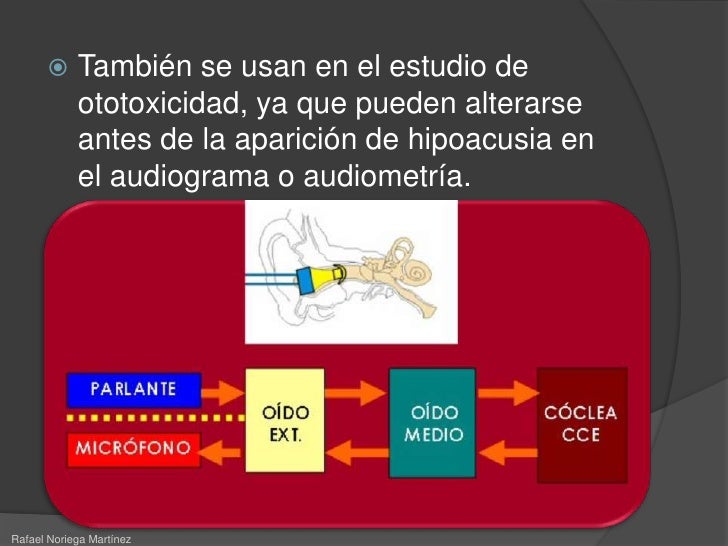 También se usan en el estudio de ototoxicidad, ya que pueden alterarse antes de la aparición de hipoacusia en el audiograma o audiometría.

PARLANTE

MICRÓFONO

OÍDO EXT.

OÍDO MEDIO

CÓCLEA CCE

Rafael Noriega Martínez